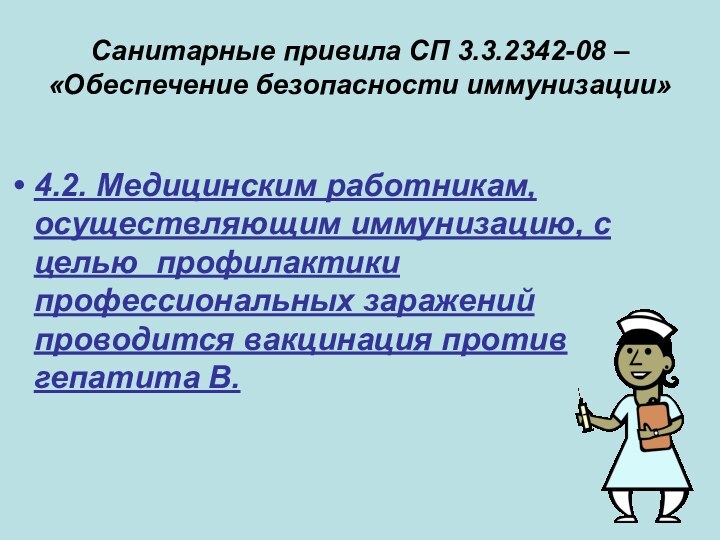 Санитарные привила СП 3.3.2342-08 – «Обеспечение безопасности иммунизации»

• 4.2. Медицинским работникам, осуществляющим иммунизацию, с целью профилактики профессиональных заражений проводится вакцинация против гепатита В.